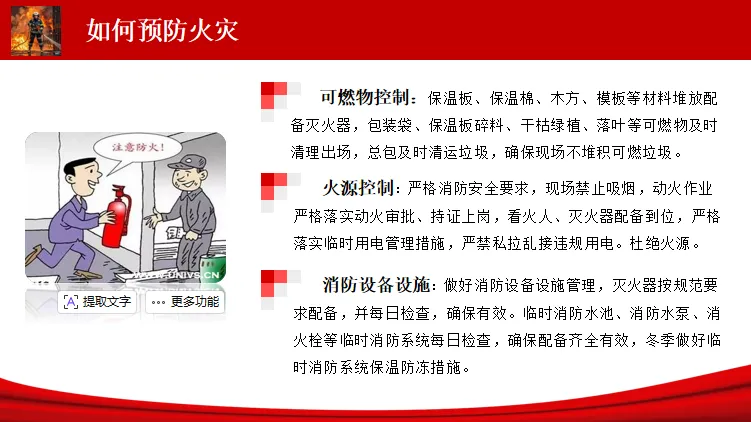 如何预防火灾

注意防火!

WWW.UNIVS.CN

提取文字　　更多功能

可燃物控制：保温板、保温棉、木方、模板等材料堆放配备灭火器，包装袋、保温板碎料、干枯绿植、落叶等可燃物及时清理出场，总包及时清运垃圾，确保现场不堆积可燃垃圾。

火源控制：严格消防安全要求，现场禁止吸烟，动火作业严格落实动火审批、持证上岗，看火人、灭火器配备到位，严格落实临时用电管理措施，严禁私拉乱接违规用电。杜绝火源。

消防设备设施：做好消防设备设施管理，灭火器按规范要求配备，并每日检查，确保有效。临时消防水池、消防水泵、消火栓等临时消防系统每日检查，确保配备齐全有效，冬季做好临时消防系统保温防冻措施。